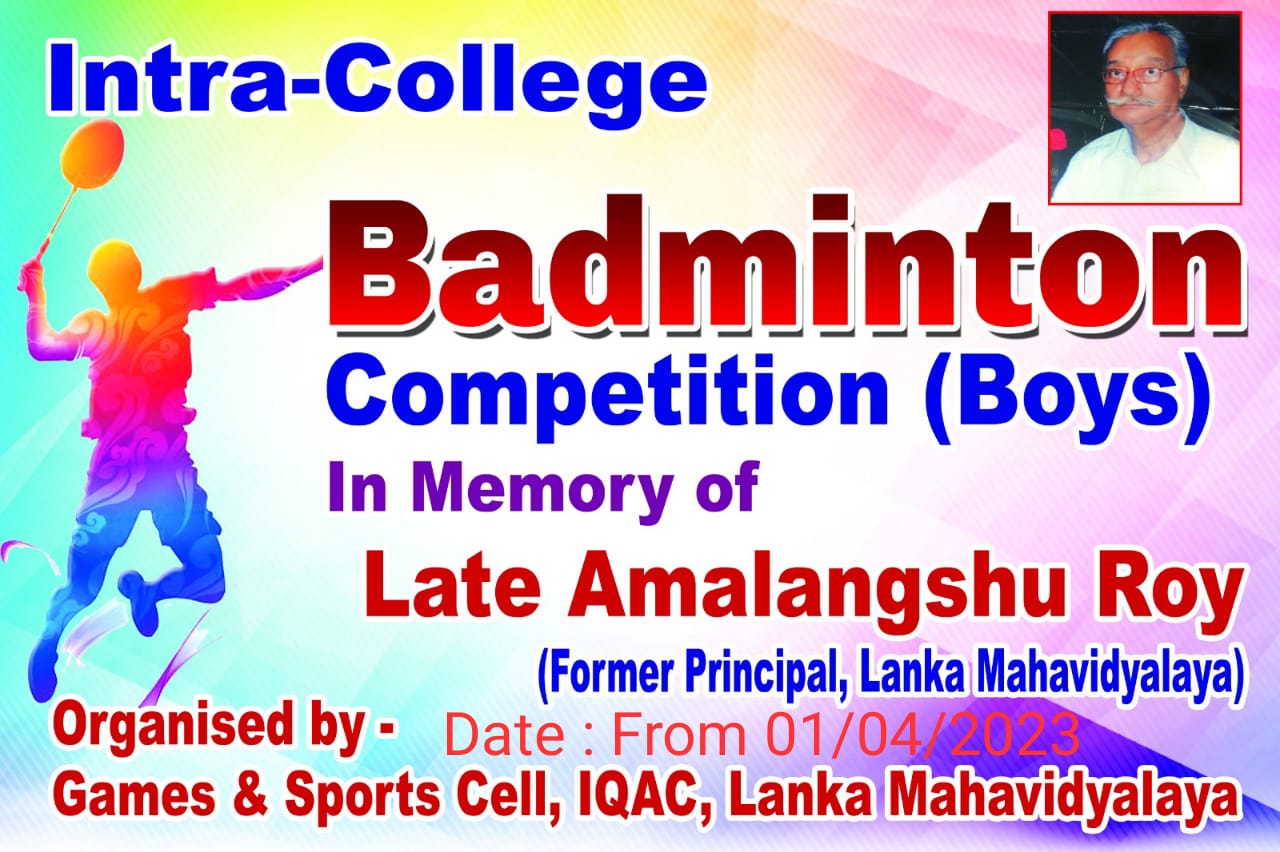 Intra-College

Badminton

Competition (Boys)

In Memory of

Late Amalangshu Roy

(Former Principal, Lanka Mahavidyalaya)

Organised by -

Date : From 01/04/2023

Games & Sports Cell, IQAC, Lanka Mahavidyalaya